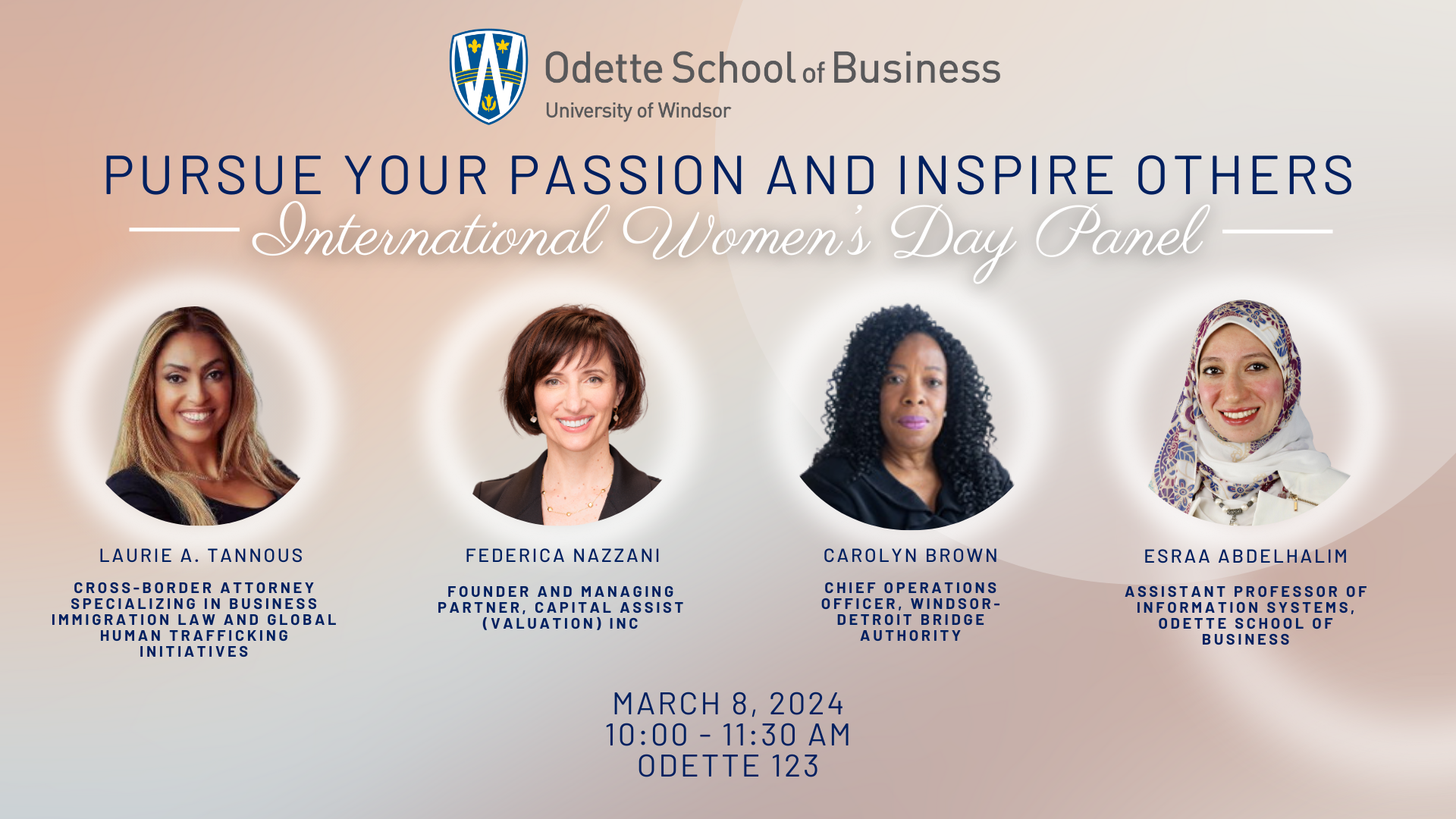 Odette School of Business
University of Windsor

PURSUE YOUR PASSION AND INSPIRE OTHERS

International Women's Day Panel

LAURIE A. TANNOUS

CROSS-BORDER ATTORNEY SPECIALIZING IN BUSINESS IMMIGRATION LAW AND GLOBAL HUMAN TRAFFICKING INITIATIVES

FEDERICA NAZZANI

FOUNDER AND MANAGING PARTNER, CAPITAL ASSIST (VALUATION) INC

CAROLYN BROWN

CHIEF OPERATIONS OFFICER, WINDSOR-DETROIT BRIDGE AUTHORITY

ESRAA ABDELHALIM

ASSISTANT PROFESSOR OF INFORMATION SYSTEMS, ODETTE SCHOOL OF BUSINESS

MARCH 8, 2024
10:00 - 11:30 AM
ODETTE 123